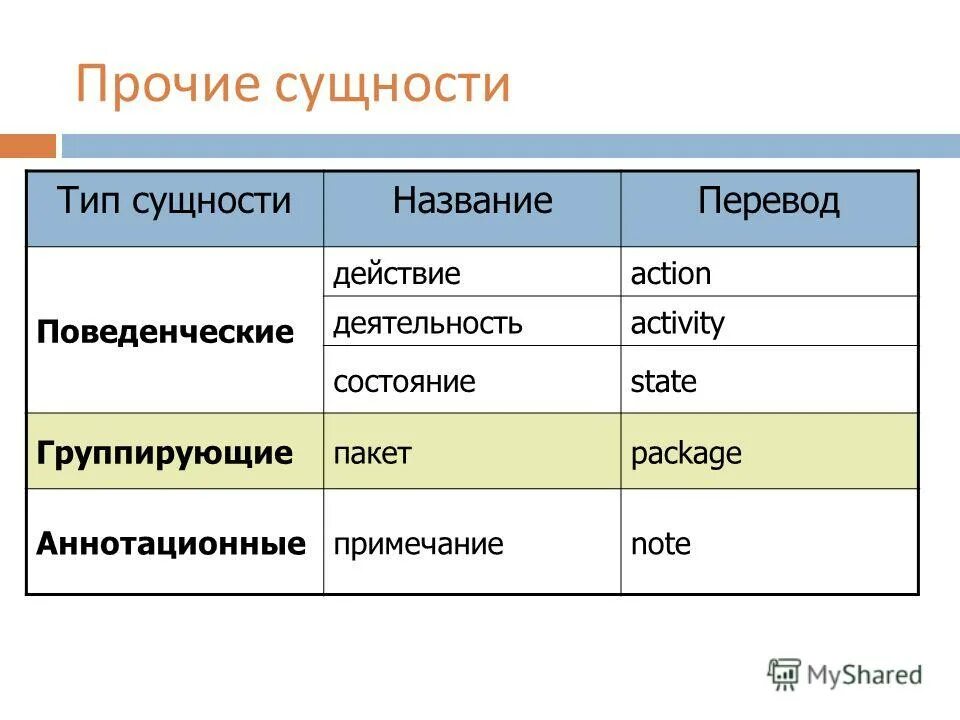 Прочие сущности

| Тип сущности | Название | Перевод |
|---|---|---|
| **Поведенческие** | действие | action |
| | деятельность | activity |
| | состояние | state |
| **Группирующие** | пакет | package |
| **Аннотационные** | примечание | note |

MyShared